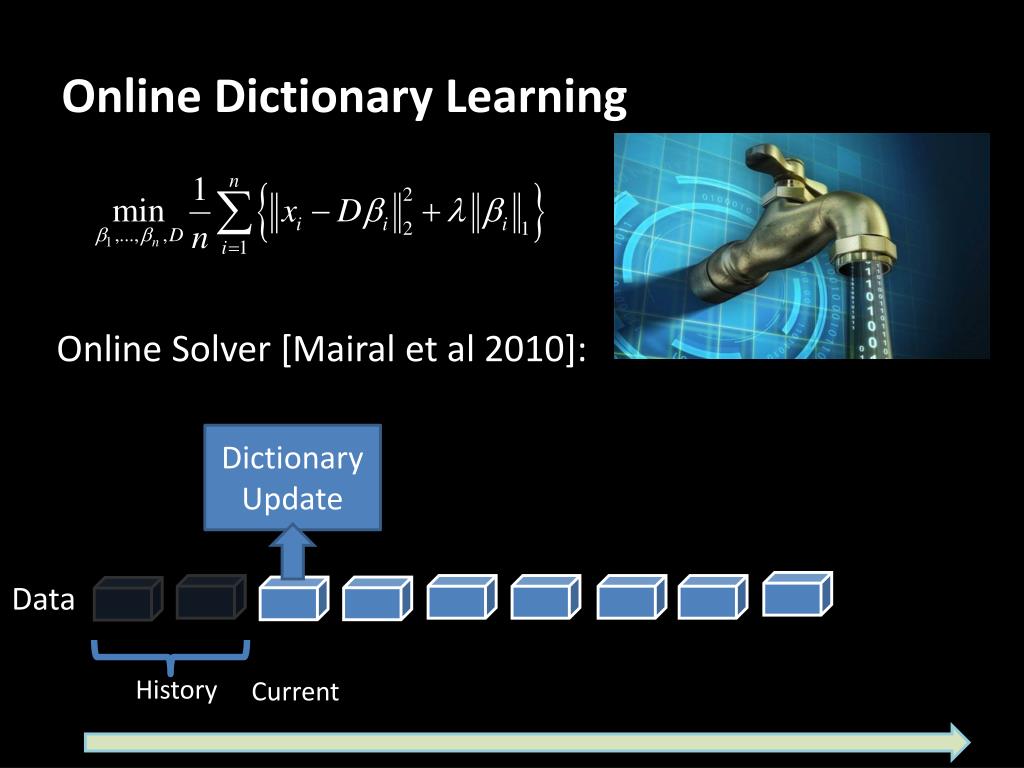 Online Dictionary Learning

$\min_{\beta_1,\ldots,\beta_n,D} \frac{1}{n}\sum_{i=1}^{n}\left\{\|x_i - D\beta_i\|_2^2 + \lambda\|\beta_i\|_1\right\}$

Online Solver [Mairal et al 2010]:

Dictionary Update

Data

History

Current